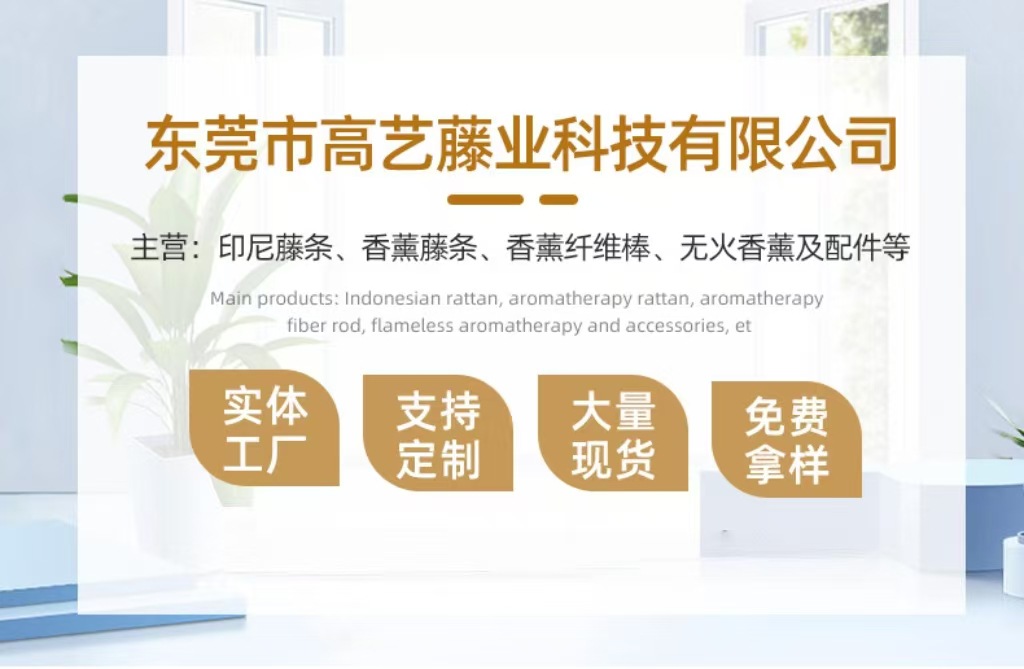 东莞市高艺藤业科技有限公司

主营：印尼藤条、香薰藤条、香薰纤维棒、无火香薰及配件等

Main products: Indonesian rattan, aromatherapy rattan, aromatherapy fiber rod, flameless aromatherapy and accessories, et

实体工厂

支持定制

大量现货

免费拿样